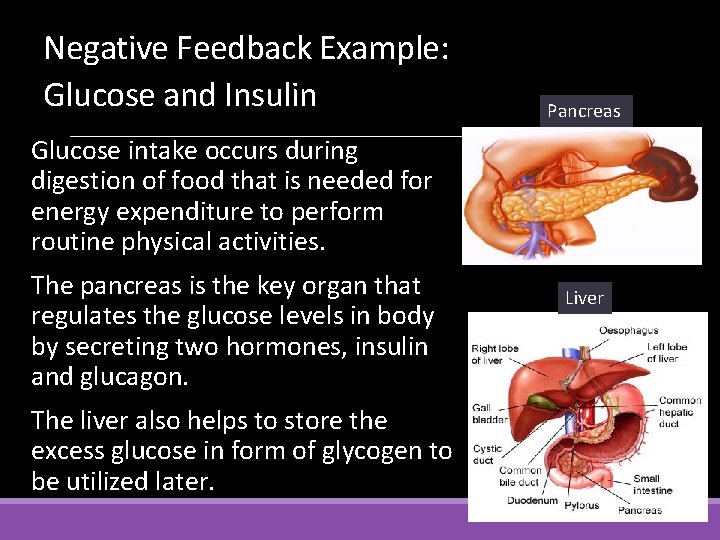 Negative Feedback Example: Glucose and Insulin

Glucose intake occurs during digestion of food that is needed for energy expenditure to perform routine physical activities.

The pancreas is the key organ that regulates the glucose levels in body by secreting two hormones, insulin and glucagon.

The liver also helps to store the excess glucose in form of glycogen to be utilized later.

Pancreas

Liver

Oesophagus
Right lobe of liver
Left lobe of liver
Gall bladder
Common hepatic duct
Cystic duct
Common bile duct
Small intestine
Duodenum
Pylorus
Pancreas